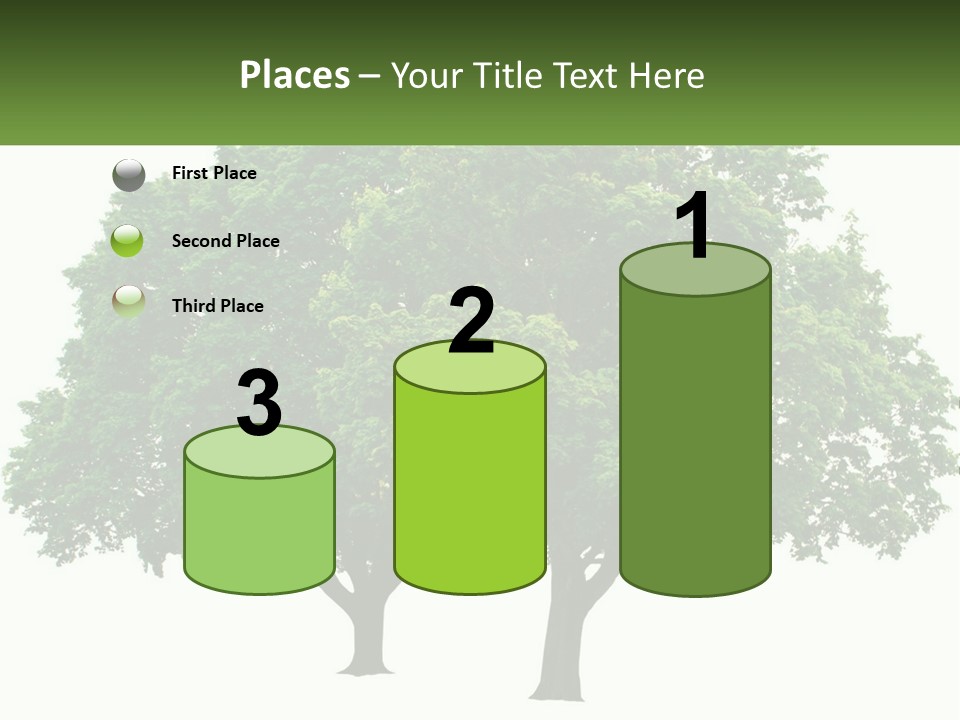 Places – Your Title Text Here

First Place

Second Place

Third Place

3

2

1